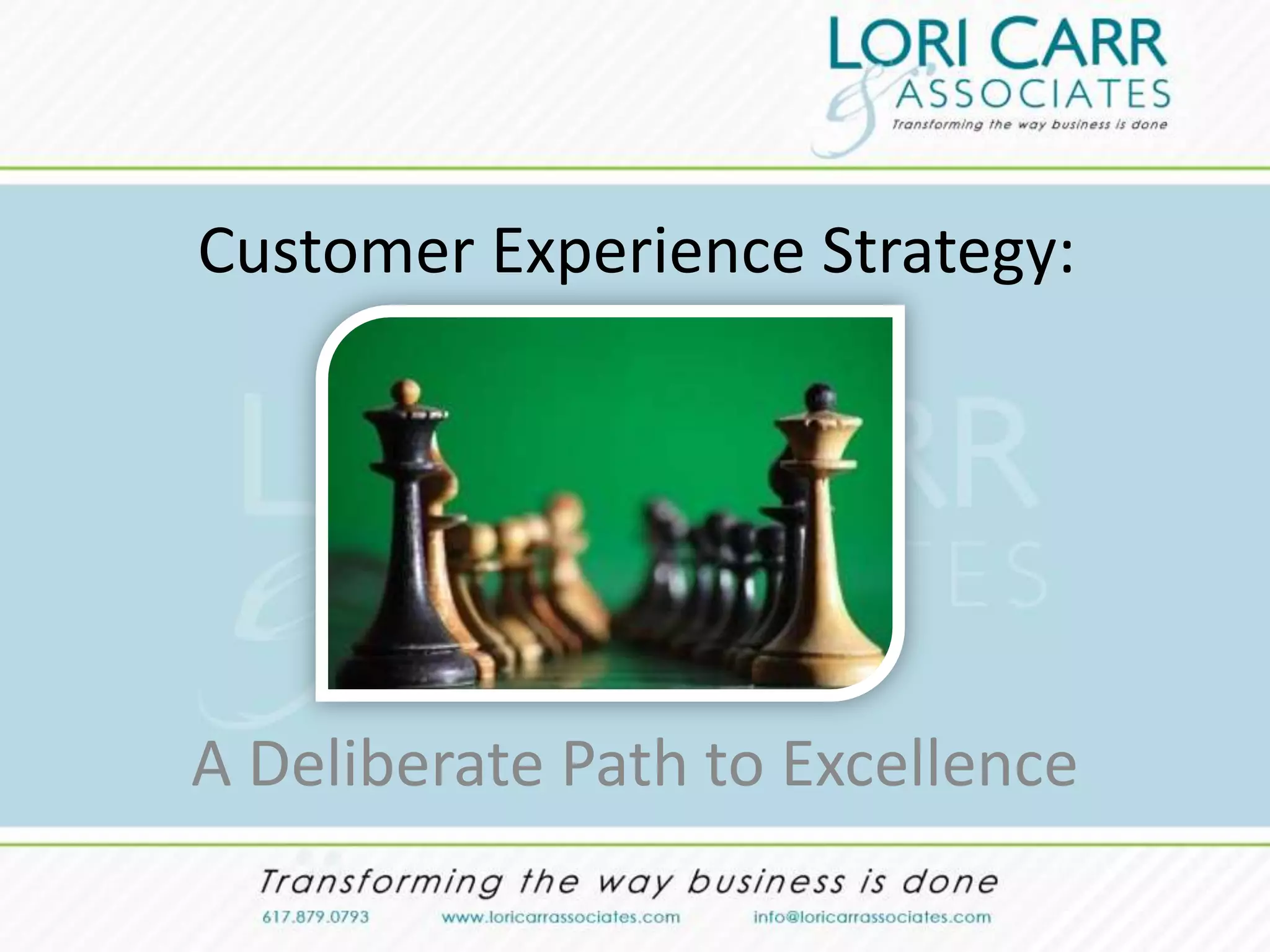 LORI CARR & ASSOCIATES
Transforming the way business is done

Customer Experience Strategy:

A Deliberate Path to Excellence

Transforming the way business is done

617.879.0793 www.loricarrassociates.com info@loricarrassociates.com